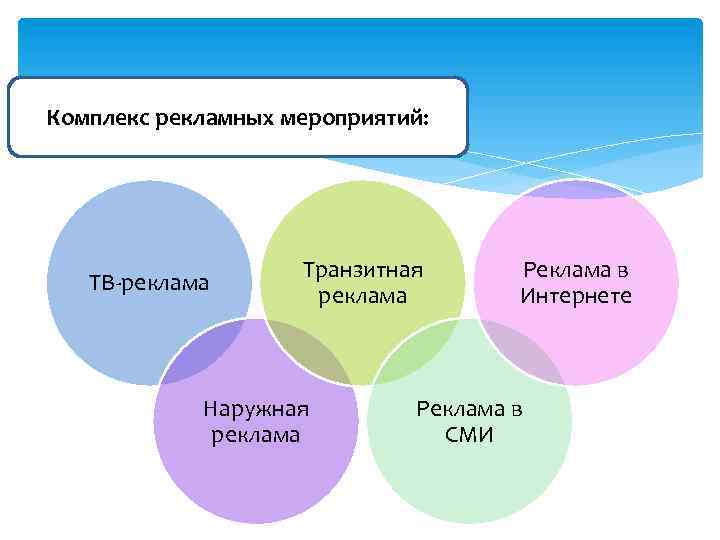 Комплекс рекламных мероприятий:

ТВ-реклама

Транзитная реклама

Реклама в Интернете

Наружная реклама

Реклама в СМИ